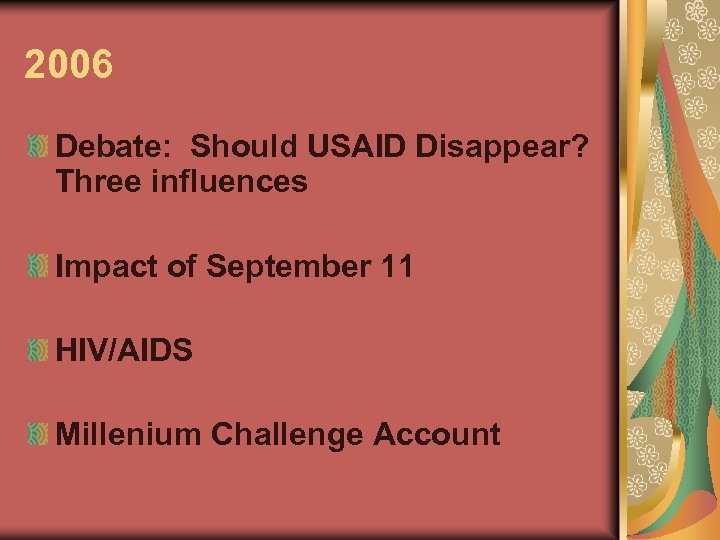 2006

Debate: Should USAID Disappear? Three influences

Impact of September 11

HIV/AIDS

Millenium Challenge Account